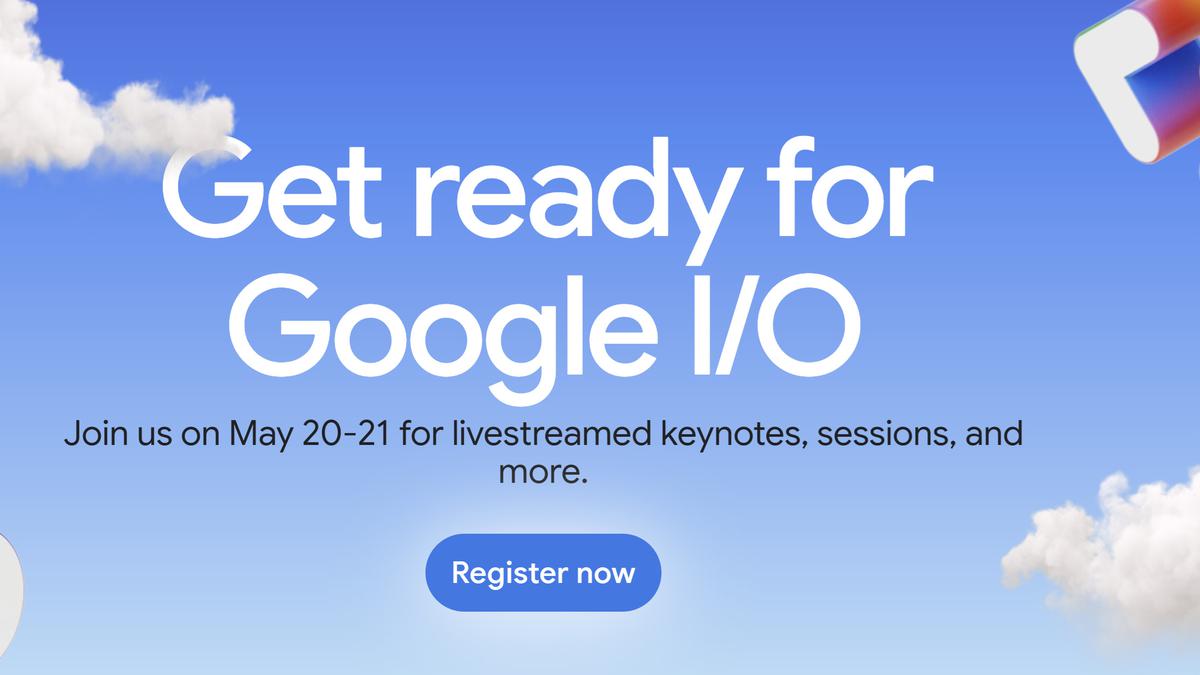 Get ready for Google I/O

Join us on May 20-21 for livestreamed keynotes, sessions, and more.

Register now